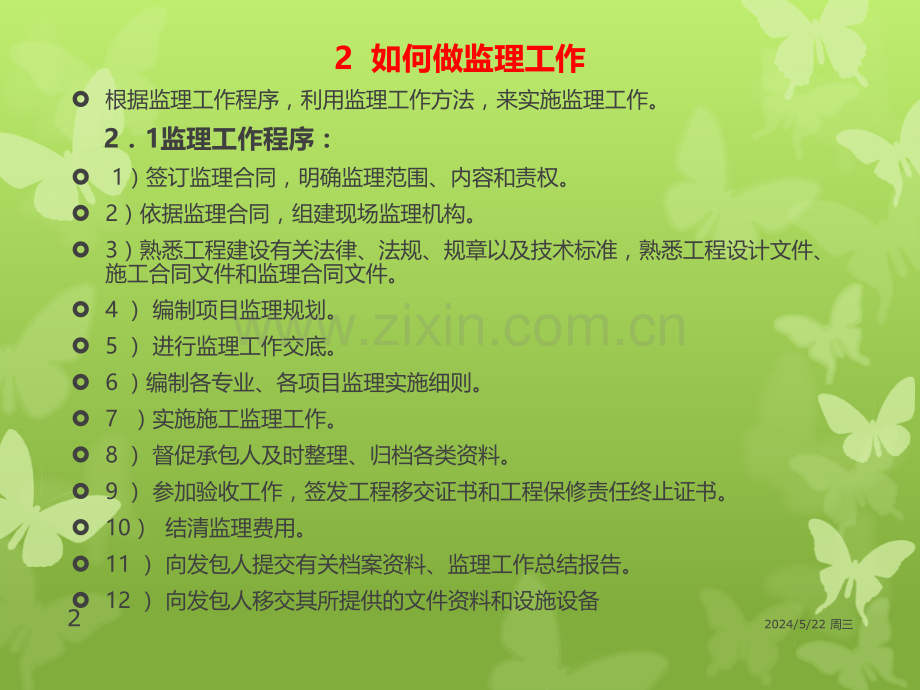 2 如何做监理工作

根据监理工作程序，利用监理工作方法，来实施监理工作。

2．1监理工作程序：

1）签订监理合同，明确监理范围、内容和责权。

2）依据监理合同，组建现场监理机构。

3）熟悉工程建设有关法律、法规、规章以及技术标准，熟悉工程设计文件、施工合同文件和监理合同文件。

4 ） 编制项目监理规划。

5 ） 进行监理工作交底。

6 ）编制各专业、各项目监理实施细则。

7 ）实施施工监理工作。

8 ） 督促承包人及时整理、归档各类资料。

9 ） 参加验收工作，签发工程移交证书和工程保修责任终止证书。

10） 结清监理费用。

11 ） 向发包人提交有关档案资料、监理工作总结报告。

12 ） 向发包人移交其所提供的文件资料和设施设备

www.zixin.com.cn

2

2024/5/22 周三